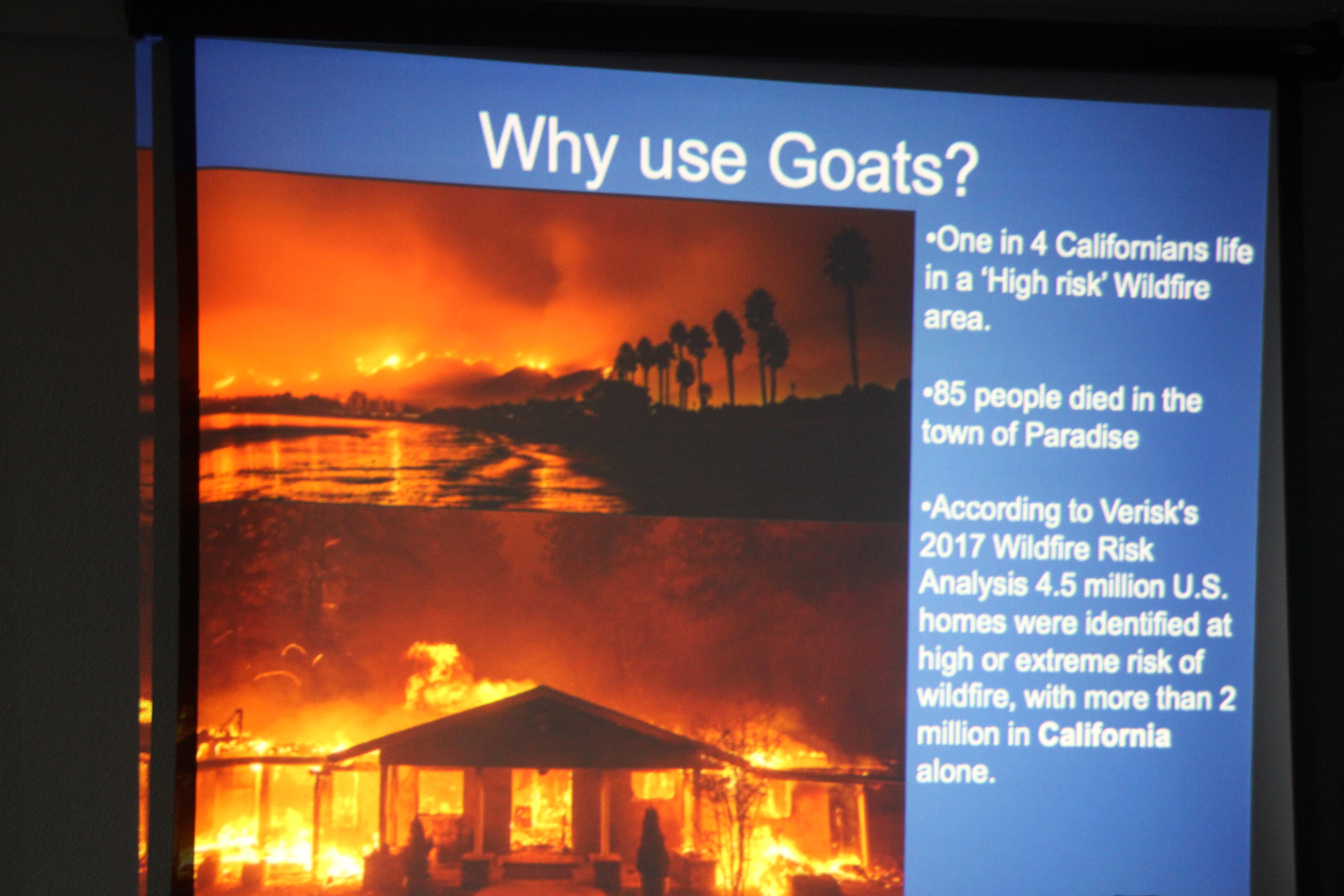 Why use Goats?

•One in 4 Californians life in a 'High risk' Wildfire area.

•85 people died in the town of Paradise

•According to Verisk's 2017 Wildfire Risk Analysis 4.5 million U.S. homes were identified at high or extreme risk of wildfire, with more than 2 million in California alone.